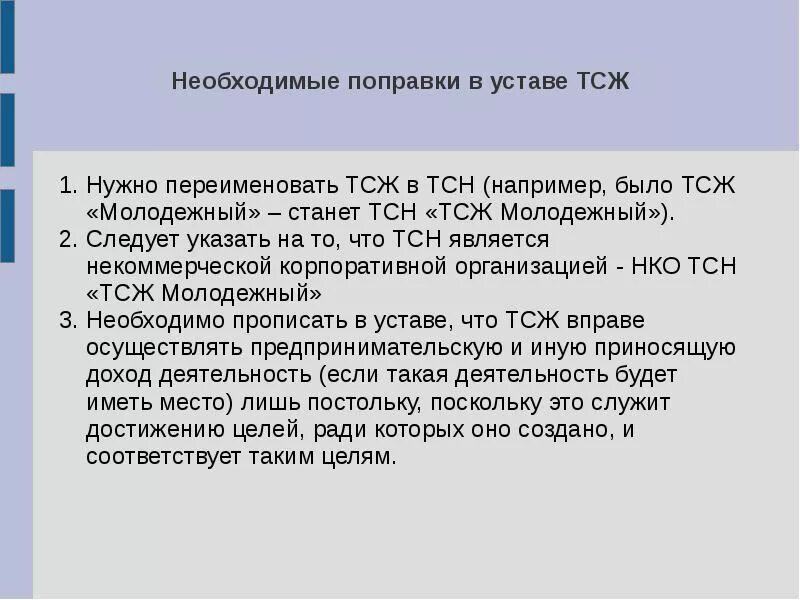 Необходимые поправки в уставе ТСЖ

1. Нужно переименовать ТСЖ в ТСН (например, было ТСЖ «Молодежный» – станет ТСН «ТСЖ Молодежный»).
2. Следует указать на то, что ТСН является некоммерческой корпоративной организацией - НКО ТСН «ТСЖ Молодежный»
3. Необходимо прописать в уставе, что ТСЖ вправе осуществлять предпринимательскую и иную приносящую доход деятельность (если такая деятельность будет иметь место) лишь постольку, поскольку это служит достижению целей, ради которых оно создано, и соответствует таким целям.